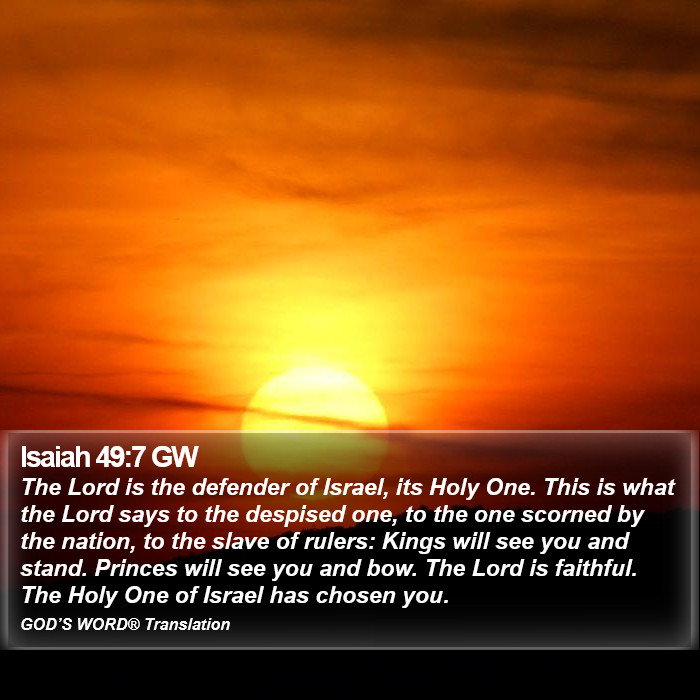 Isaiah 49:7 GW
The Lord is the defender of Israel, its Holy One. This is what the Lord says to the despised one, to the one scorned by the nation, to the slave of rulers: Kings will see you and stand. Princes will see you and bow. The Lord is faithful. The Holy One of Israel has chosen you.
GOD'S WORD® Translation